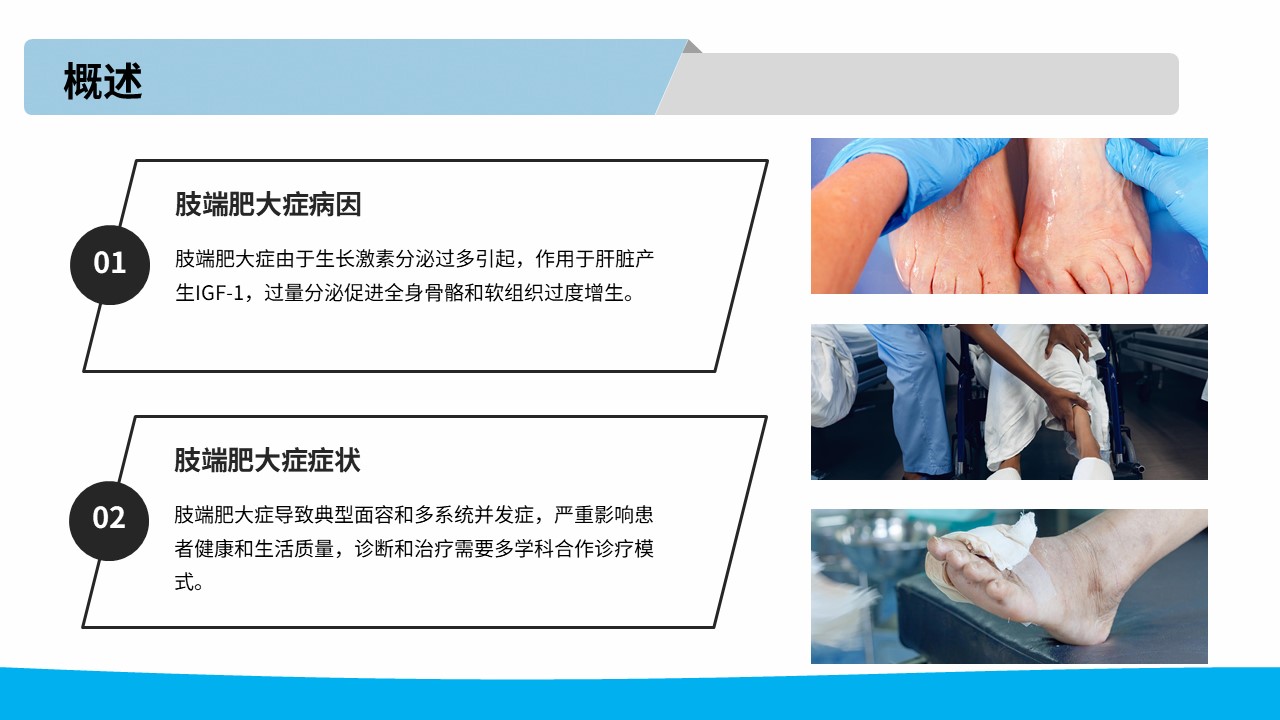 概述

01

肢端肥大症病因

肢端肥大症由于生长激素分泌过多引起，作用于肝脏产生IGF-1，过量分泌促进全身骨骼和软组织过度增生。

02

肢端肥大症症状

肢端肥大症导致典型面容和多系统并发症，严重影响患者健康和生活质量，诊断和治疗需要多学科合作诊疗模式。